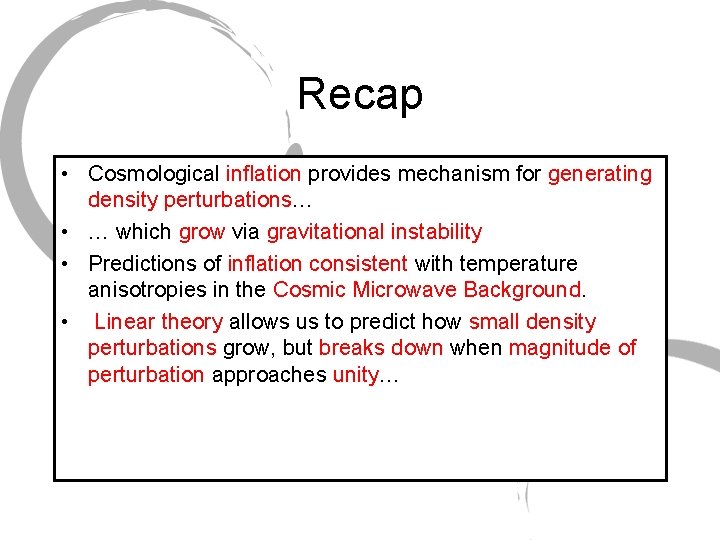 Recap

• Cosmological inflation provides mechanism for generating density perturbations…

• … which grow via gravitational instability

• Predictions of inflation consistent with temperature anisotropies in the Cosmic Microwave Background.

• Linear theory allows us to predict how small density perturbations grow, but breaks down when magnitude of perturbation approaches unity…